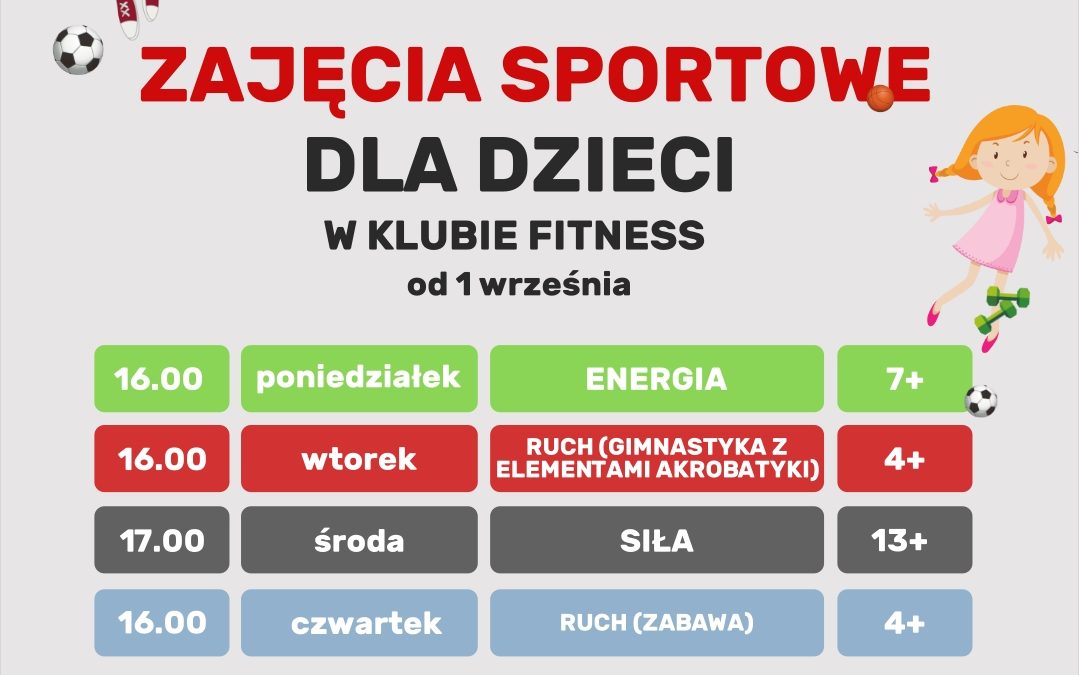 ZAJĘCIA SPORTOWE
DLA DZIECI
W KLUBIE FITNESS
od 1 września

| 16.00 | poniedziałek | ENERGIA | 7+ |
|---|---|---|---|
| 16.00 | wtorek | RUCH (GIMNASTYKA Z ELEMENTAMI AKROBATYKI) | 4+ |
| 17.00 | środa | SIŁA | 13+ |
| 16.00 | czwartek | RUCH (ZABAWA) | 4+ |